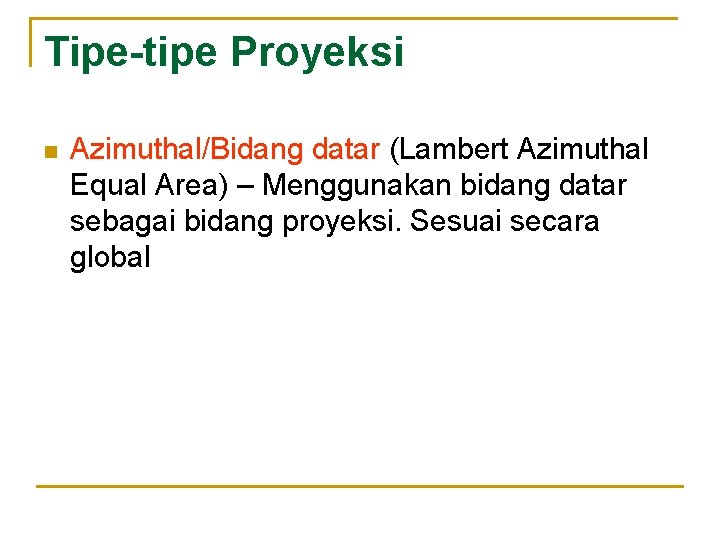 Tipe-tipe Proyeksi

Azimuthal/Bidang datar (Lambert Azimuthal Equal Area) – Menggunakan bidang datar sebagai bidang proyeksi. Sesuai secara global